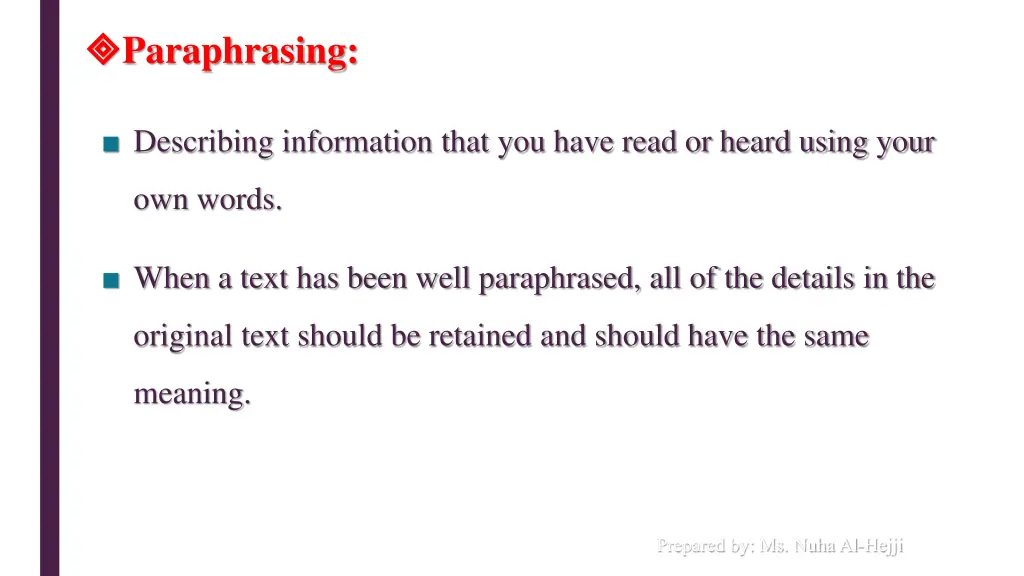 Paraphrasing:

Describing information that you have read or heard using your own words.

When a text has been well paraphrased, all of the details in the original text should be retained and should have the same meaning.

Prepared by: Ms. Nuha Al-Hejji